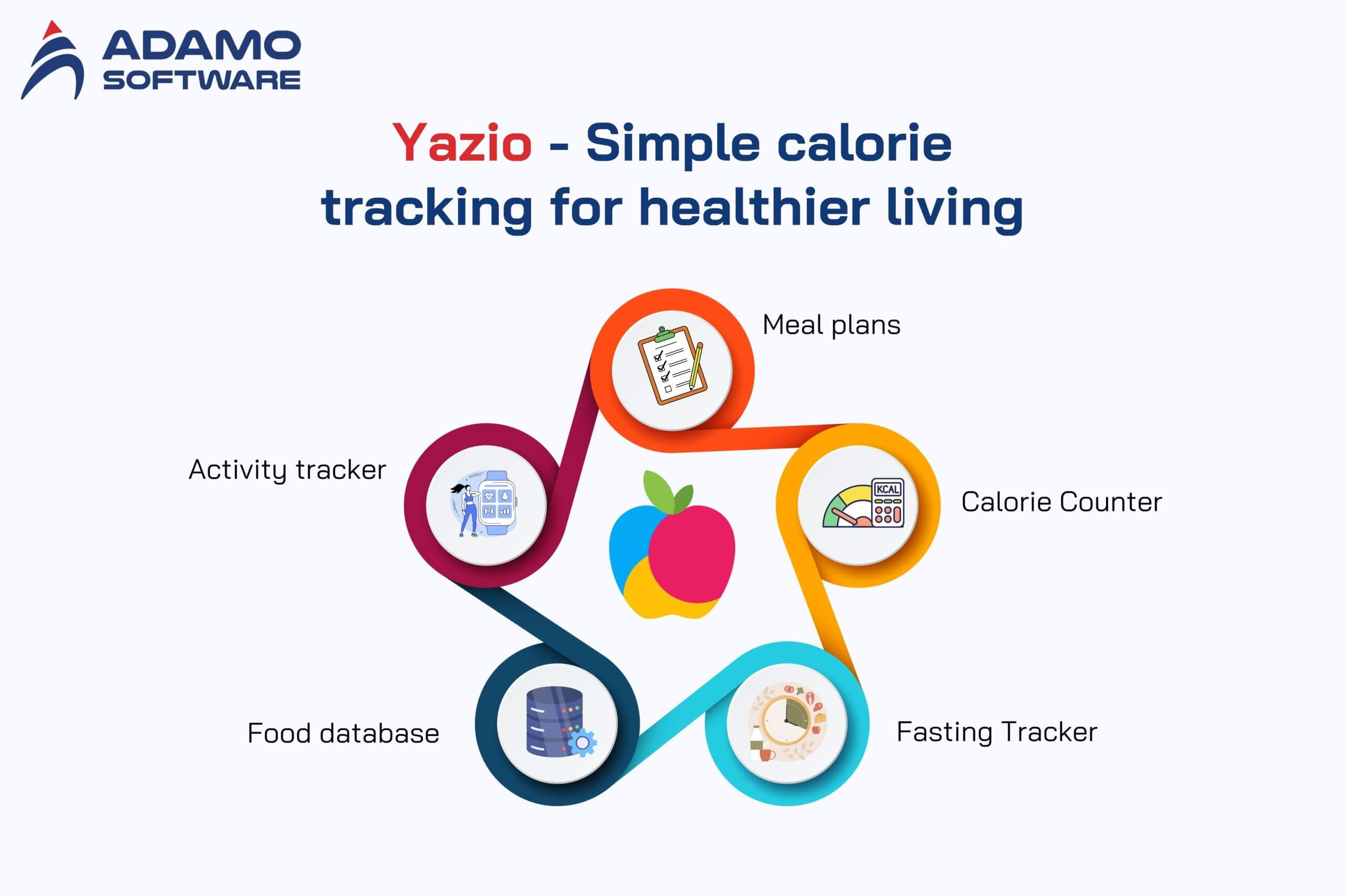 ADAMO SOFTWARE

Yazio - Simple calorie tracking for healthier living

Meal plans

Activity tracker

KCAL

Calorie Counter

Food database

Fasting Tracker